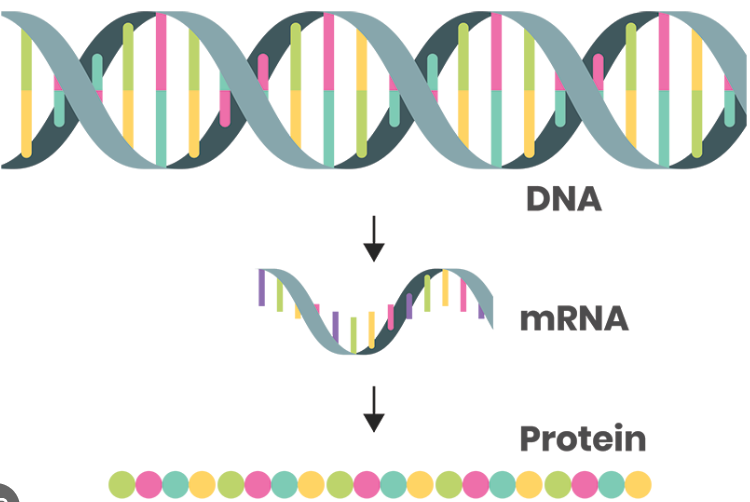 DNA

mRNA

Protein